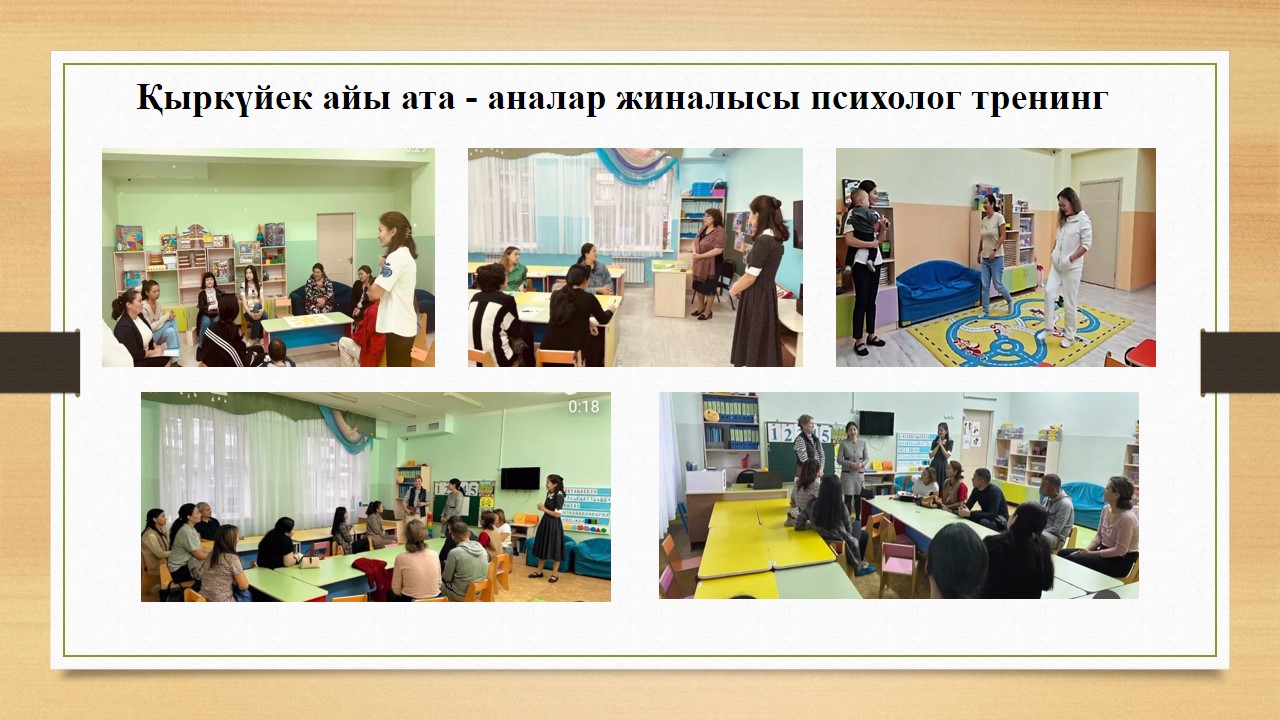 Қыркүйек айы ата - аналар жиналысы психолог тренинг

0:18